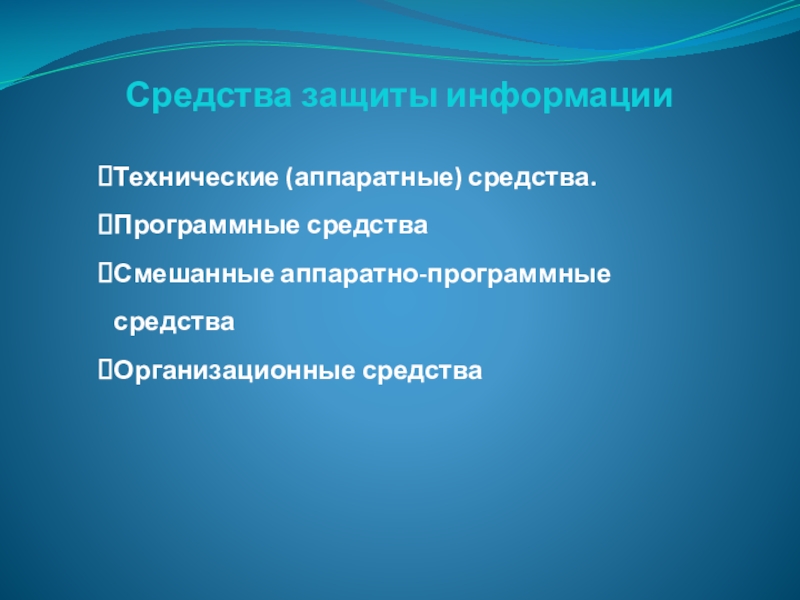 Средства защиты информации

Технические (аппаратные) средства.

Программные средства

Смешанные аппаратно-программные средства

Организационные средства